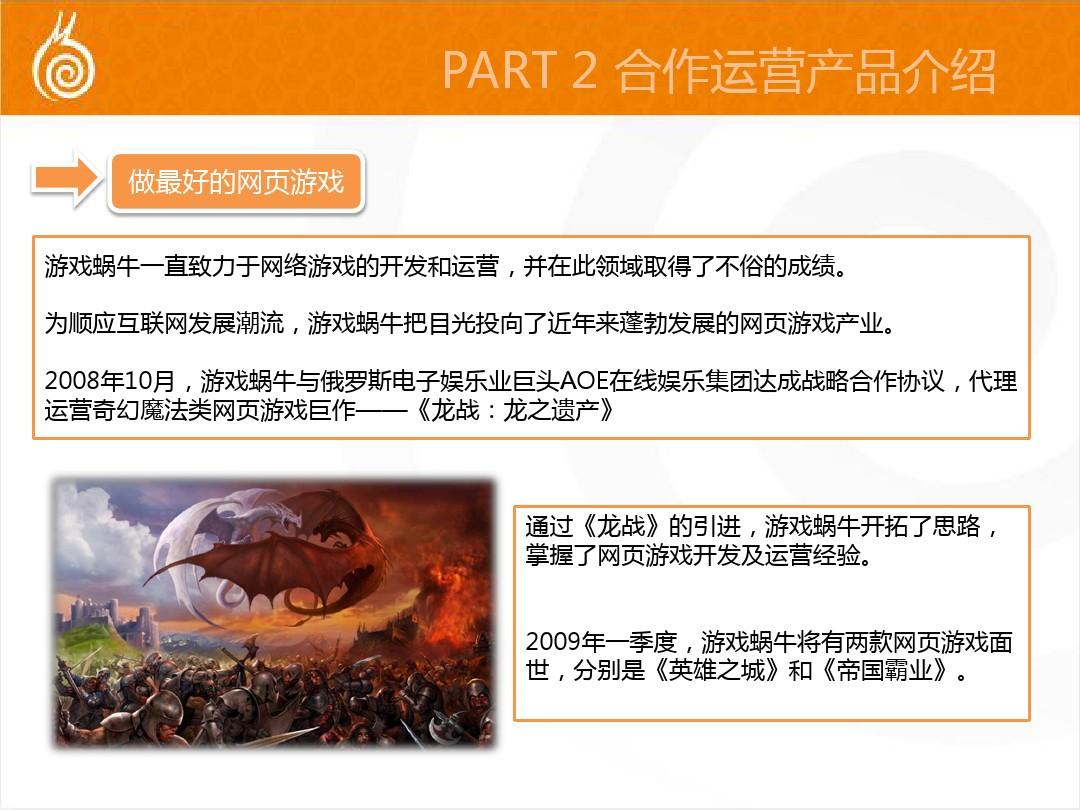 PART 2 合作运营产品介绍

做最好的网页游戏

游戏蜗牛一直致力于网络游戏的开发和运营，并在此领域取得了不俗的成绩。

为顺应互联网发展潮流，游戏蜗牛把目光投向了近年来蓬勃发展的网页游戏产业。

2008年10月，游戏蜗牛与俄罗斯电子娱乐业巨头AOE在线娱乐集团达成战略合作协议，代理运营奇幻魔法类网页游戏巨作——《龙战：龙之遗产》

通过《龙战》的引进，游戏蜗牛开拓了思路，掌握了网页游戏开发及运营经验。

2009年一季度，游戏蜗牛将有两款网页游戏面世，分别是《英雄之城》和《帝国霸业》。